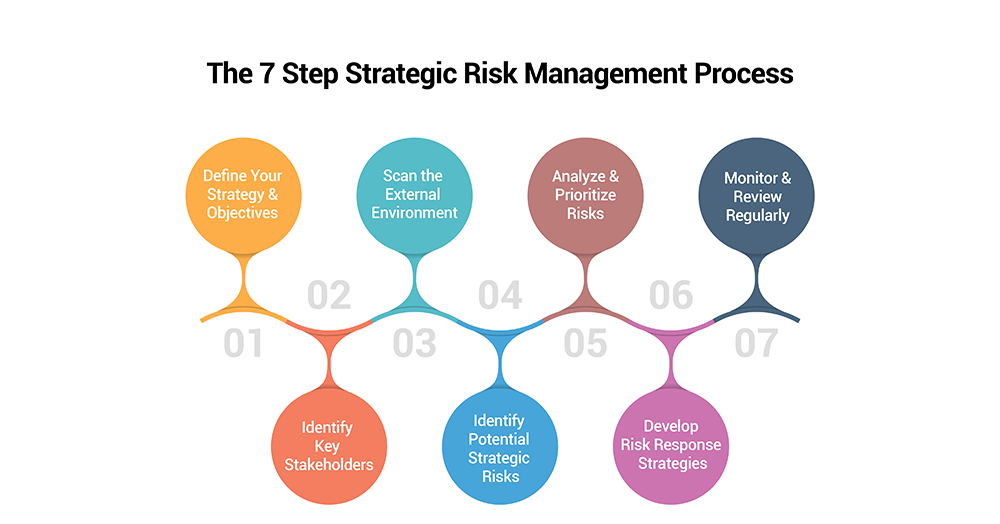 The 7 Step Strategic Risk Management Process

01
Define Your Strategy & Objectives

02
Identify Key Stakeholders

03
Scan the External Environment

04
Identify Potential Strategic Risks

05
Analyze & Prioritize Risks

06
Develop Risk Response Strategies

07
Monitor & Review Regularly